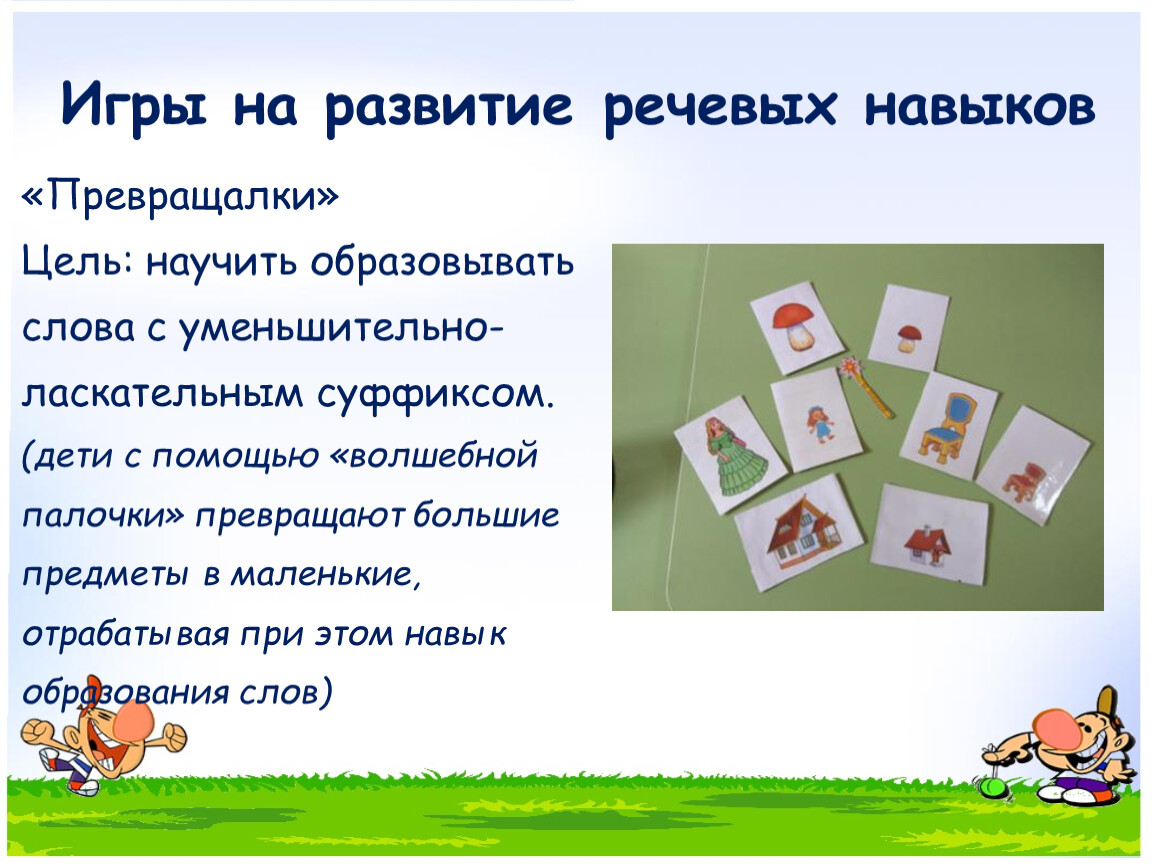 Игры на развитие речевых навыков

«Превращалки»

Цель: научить образовывать слова с уменьшительно-ласкательным суффиксом.

(дети с помощью «волшебной палочки» превращают большие предметы в маленькие, отрабатывая при этом навык образования слов)